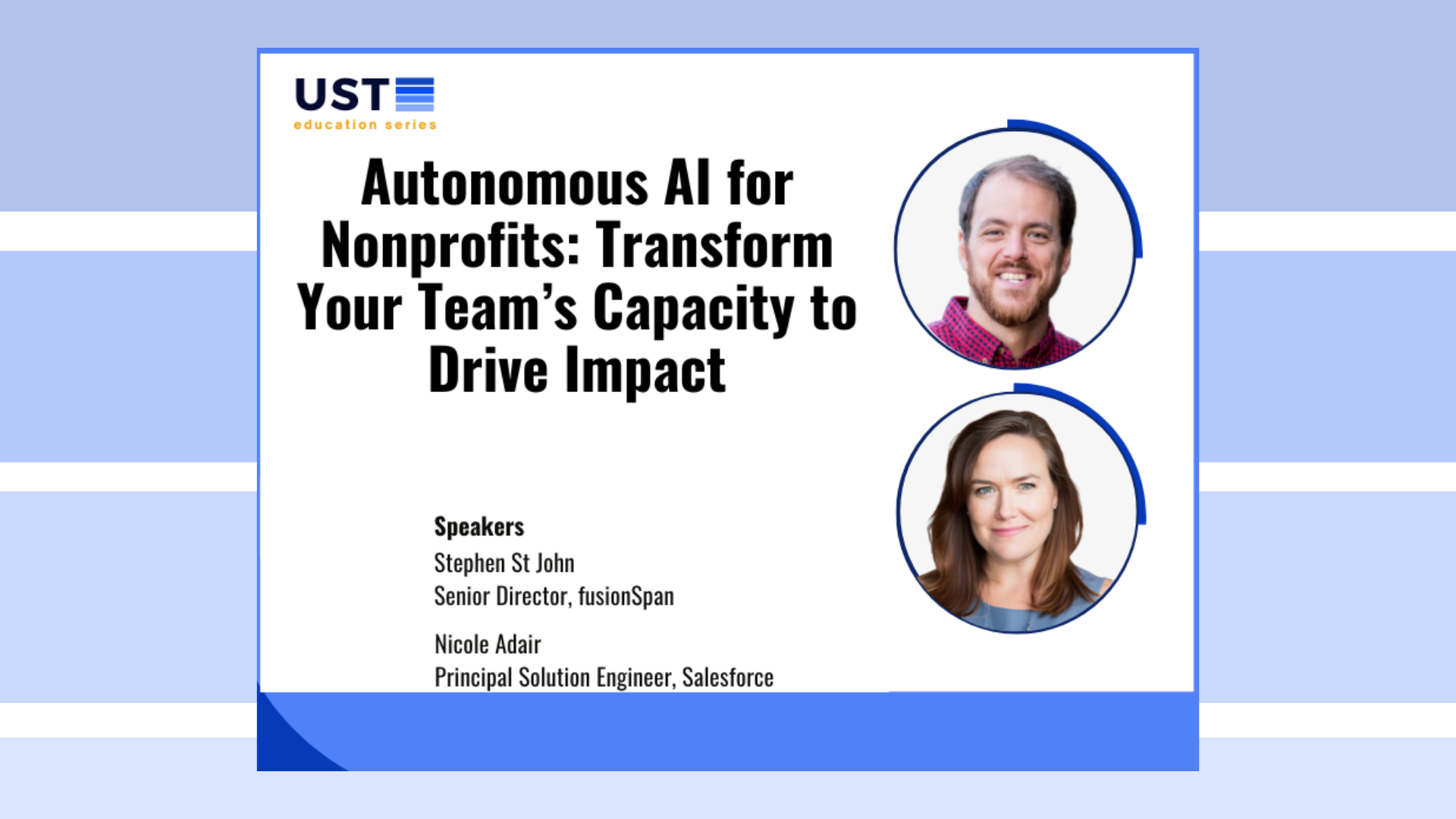 UST
education series

Autonomous AI for Nonprofits: Transform Your Team's Capacity to Drive Impact

Speakers
Stephen St John
Senior Director, fusionSpan

Nicole Adair
Principal Solution Engineer, Salesforce